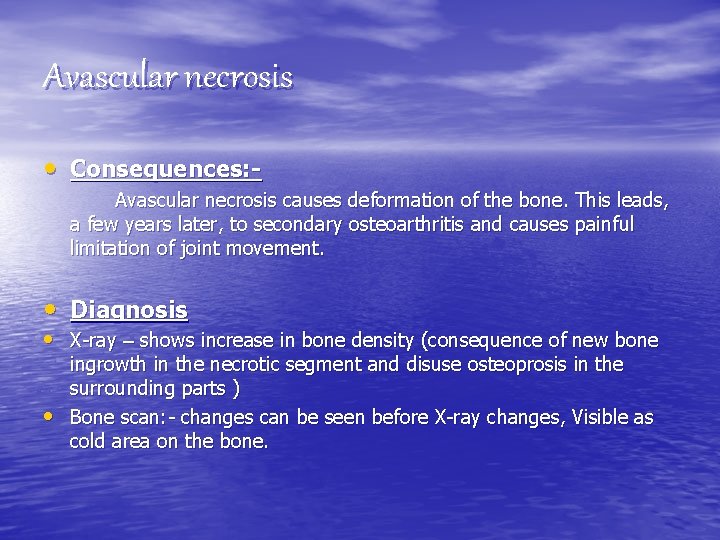 Avascular necrosis

• Consequences:-

Avascular necrosis causes deformation of the bone. This leads, a few years later, to secondary osteoarthritis and causes painful limitation of joint movement.

• Diagnosis

• X-ray – shows increase in bone density (consequence of new bone ingrowth in the necrotic segment and disuse osteoprosis in the surrounding parts )

• Bone scan:- changes can be seen before X-ray changes, Visible as cold area on the bone.